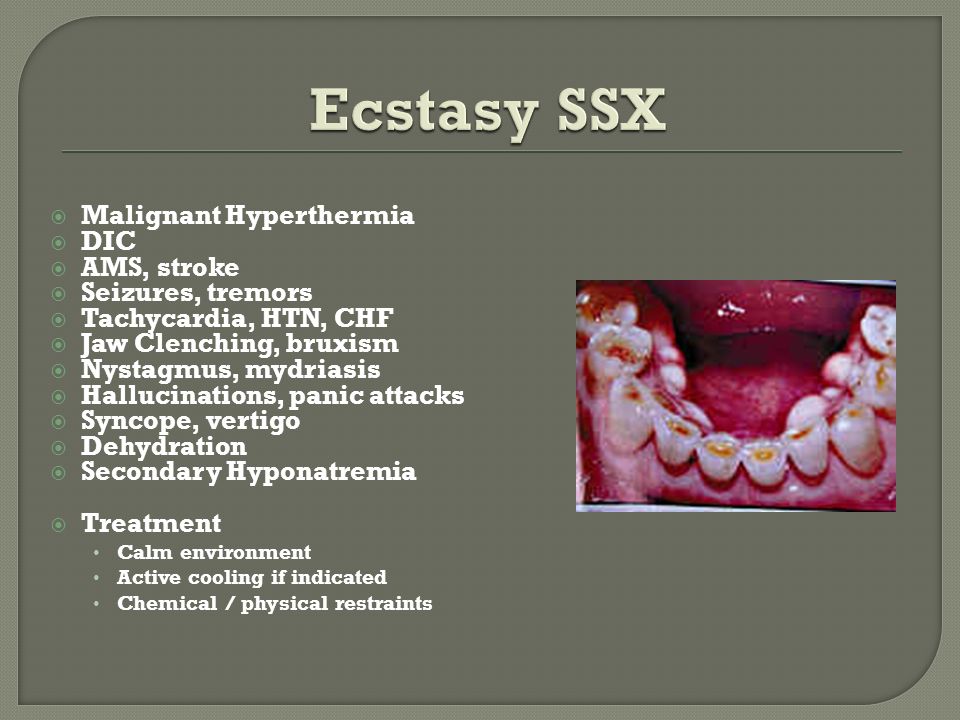 Ecstasy SSX

Malignant Hyperthermia
DIC
AMS, stroke
Seizures, tremors
Tachycardia, HTN, CHF
Jaw Clenching, bruxism
Nystagmus, mydriasis
Hallucinations, panic attacks
Syncope, vertigo
Dehydration
Secondary Hyponatremia

Treatment
• Calm environment
• Active cooling if indicated
• Chemical / physical restraints